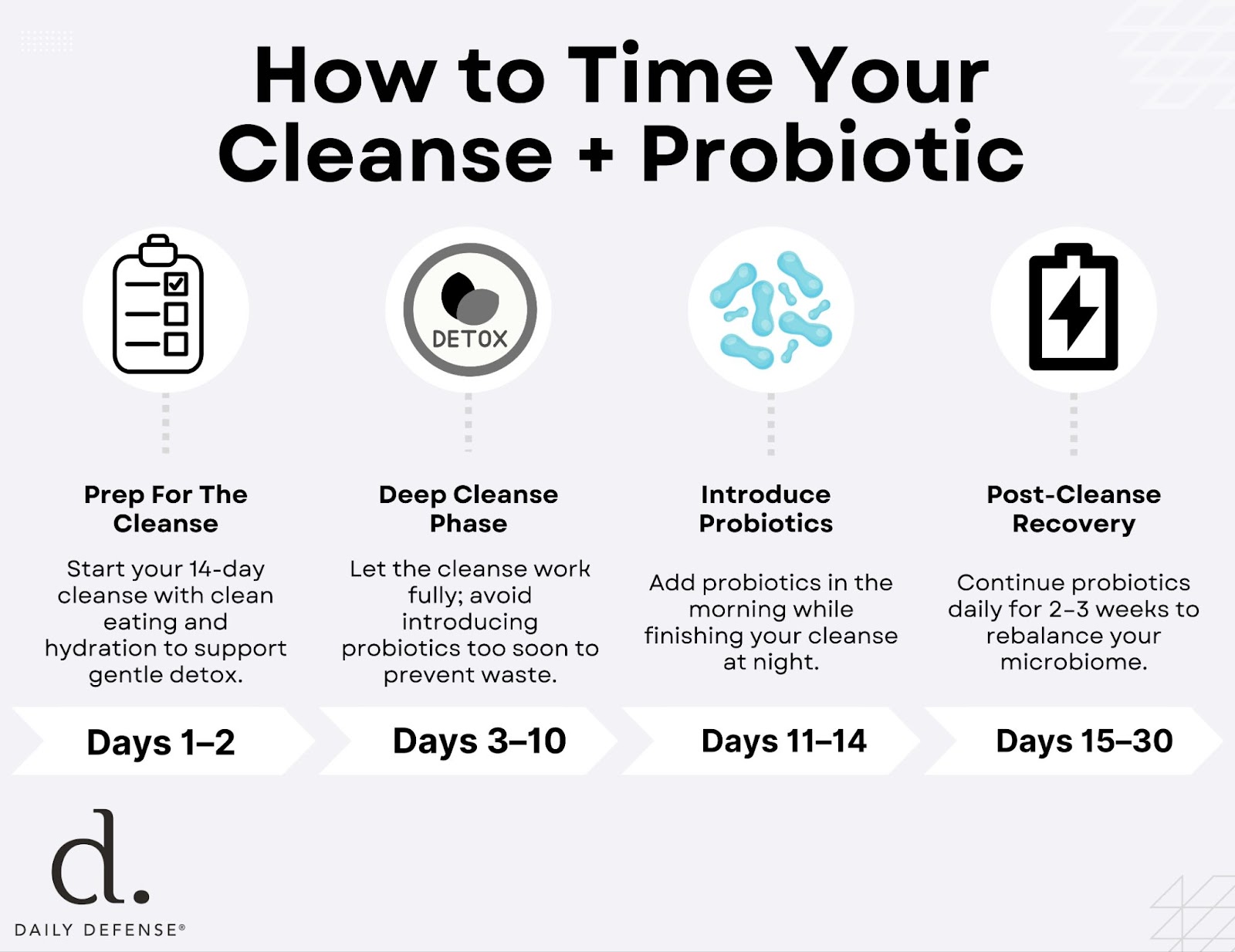 How to Time Your Cleanse + Probiotic

DETOX

Prep For The Cleanse

Start your 14-day cleanse with clean eating and hydration to support gentle detox.

Days 1–2

Deep Cleanse Phase

Let the cleanse work fully; avoid introducing probiotics too soon to prevent waste.

Days 3–10

Introduce Probiotics

Add probiotics in the morning while finishing your cleanse at night.

Days 11–14

Post-Cleanse Recovery

Continue probiotics daily for 2–3 weeks to rebalance your microbiome.

Days 15–30

d.
DAILY DEFENSE®